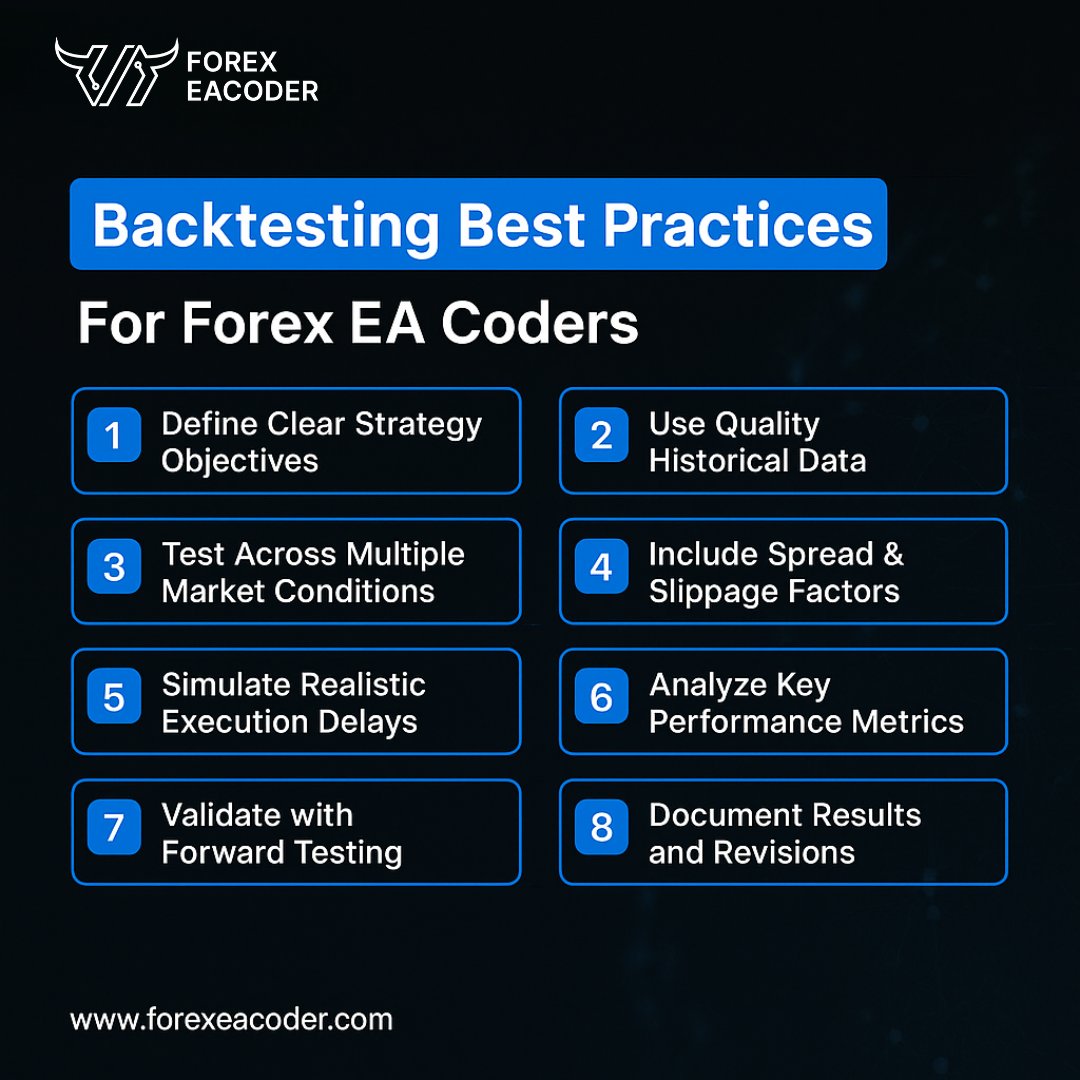 FOREX EACODER

Backtesting Best Practices

For Forex EA Coders

1 Define Clear Strategy Objectives

2 Use Quality Historical Data

3 Test Across Multiple Market Conditions

4 Include Spread & Slippage Factors

5 Simulate Realistic Execution Delays

6 Analyze Key Performance Metrics

7 Validate with Forward Testing

8 Document Results and Revisions

www.forexeacoder.com